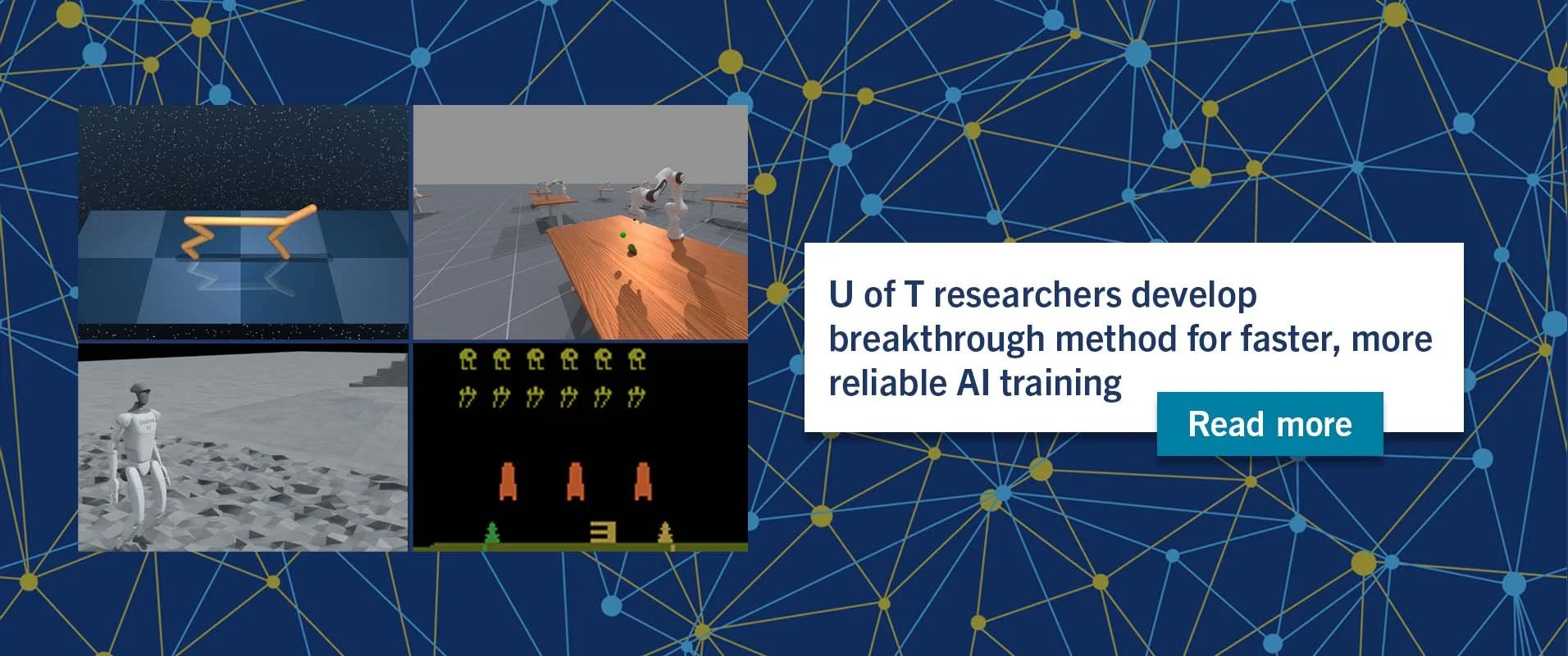 U of T researchers develop breakthrough method for faster, more reliable AI training

Read more